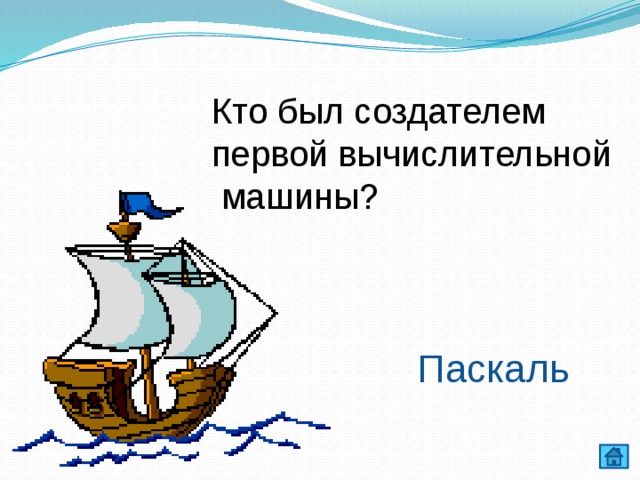 Кто был создателем первой вычислительной машины?

Паскаль